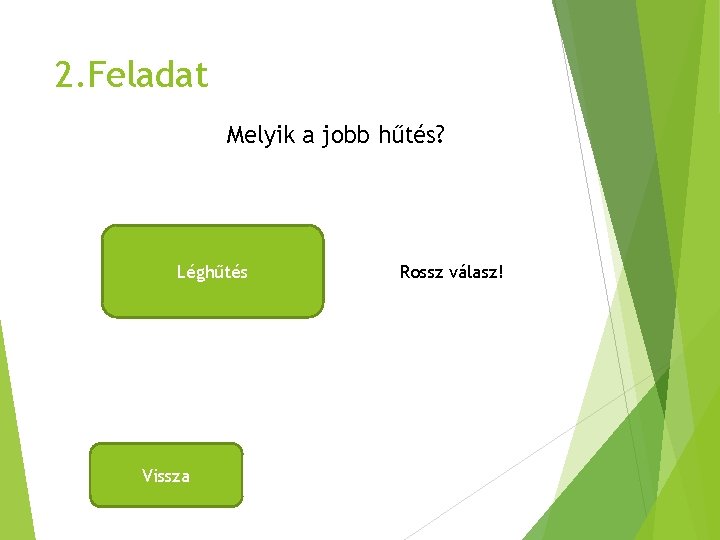 2.Feladat

Melyik a jobb hűtés?

Léghűtés

Rossz válasz!

Vissza